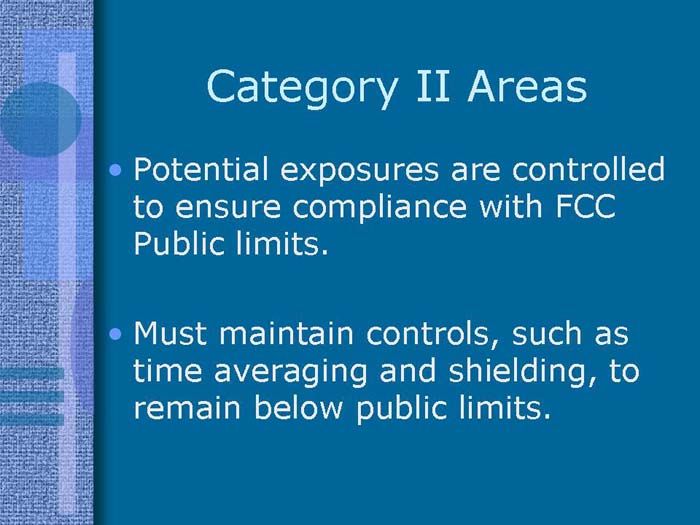 Category II Areas

• Potential exposures are controlled to ensure compliance with FCC Public limits.

• Must maintain controls, such as time averaging and shielding, to remain below public limits.